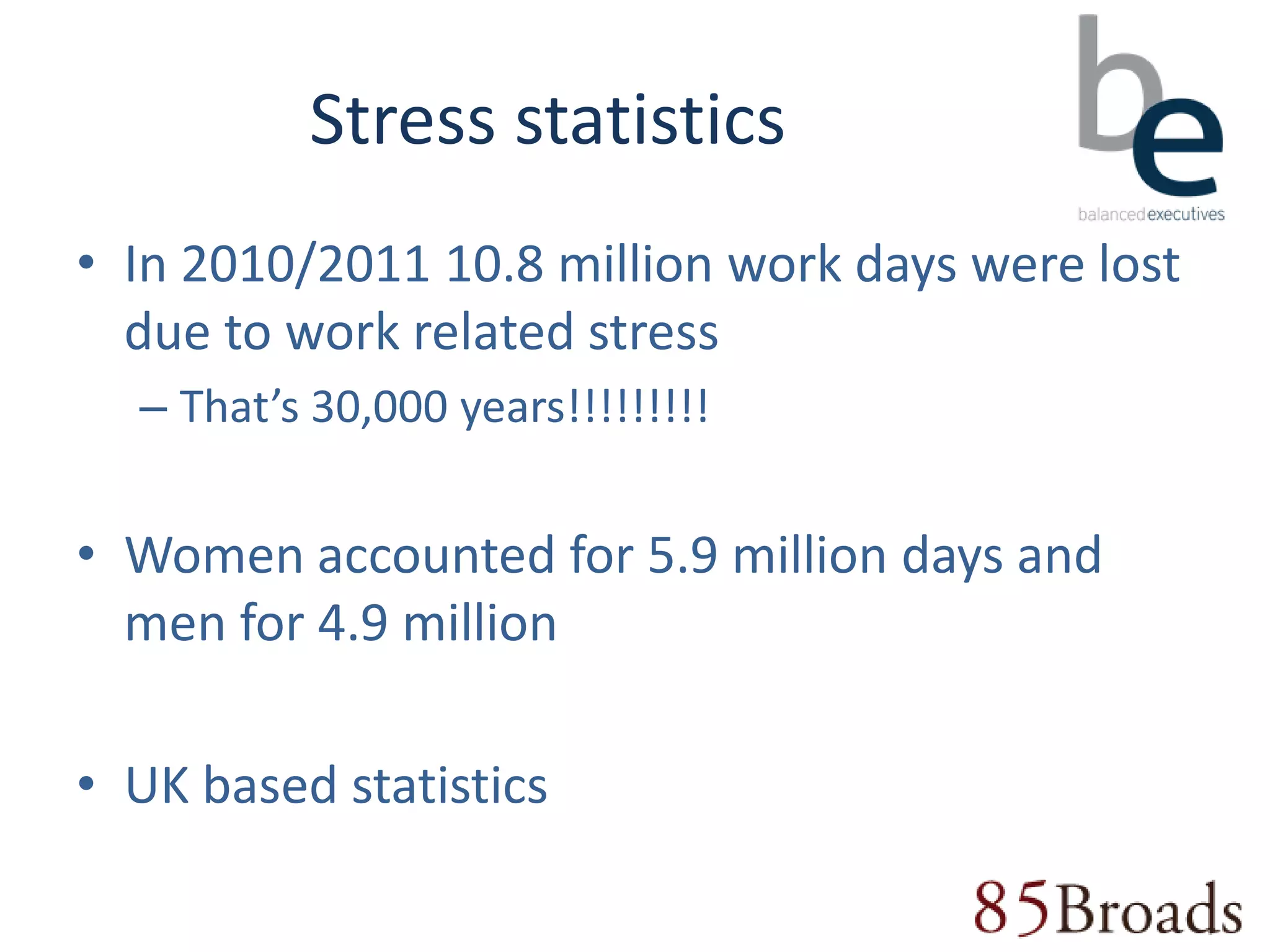 Stress statistics

be
balancedexecutives

• In 2010/2011 10.8 million work days were lost due to work related stress
– That's 30,000 years!!!!!!!!!

• Women accounted for 5.9 million days and men for 4.9 million

• UK based statistics

85Broads